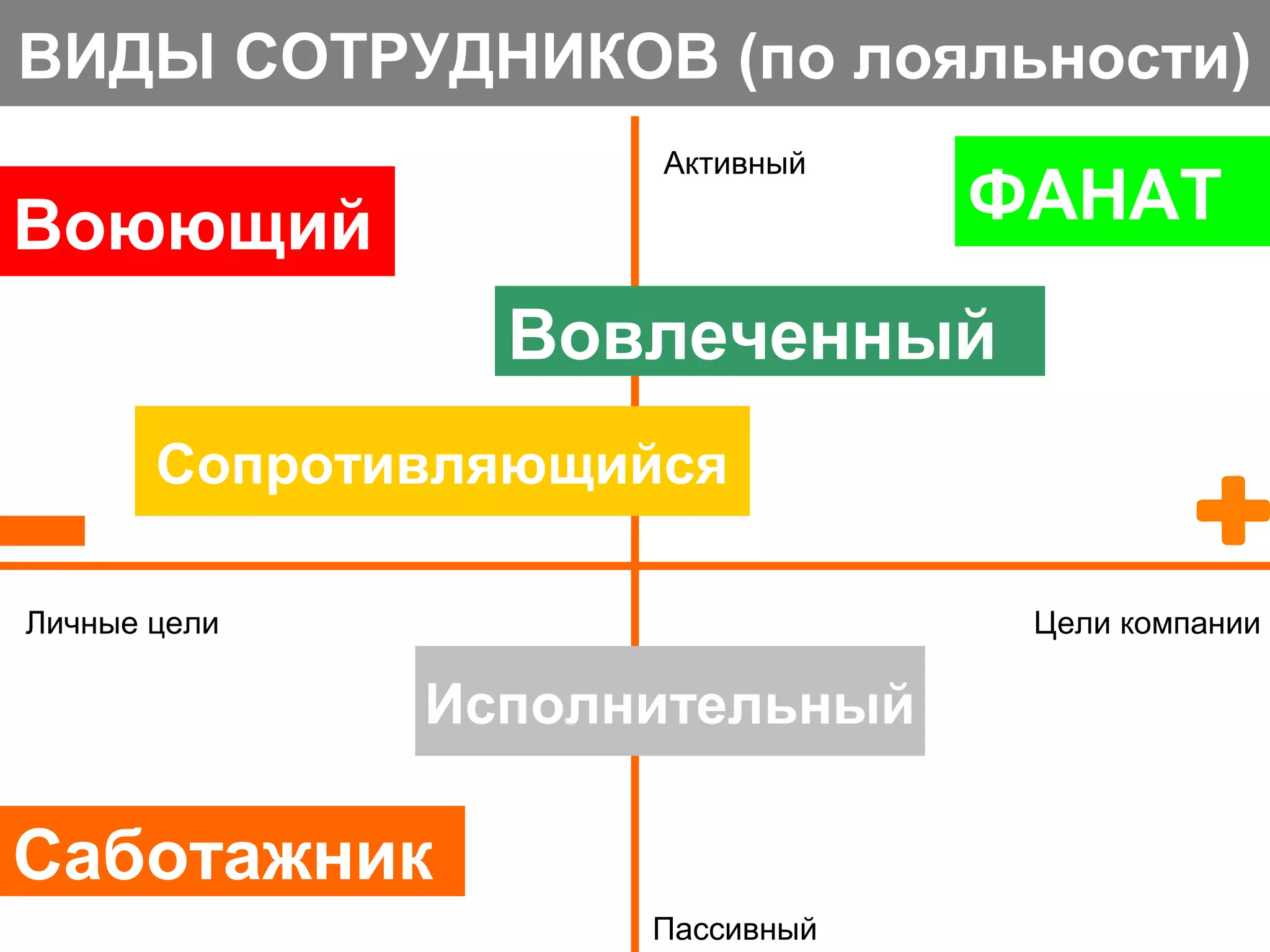 ВИДЫ СОТРУДНИКОВ (по лояльности)

Активный

ФАНАТ

Воюющий

Вовлеченный

Сопротивляющийся

−

+

Личные цели

Цели компании

Исполнительный

Саботажник

Пассивный